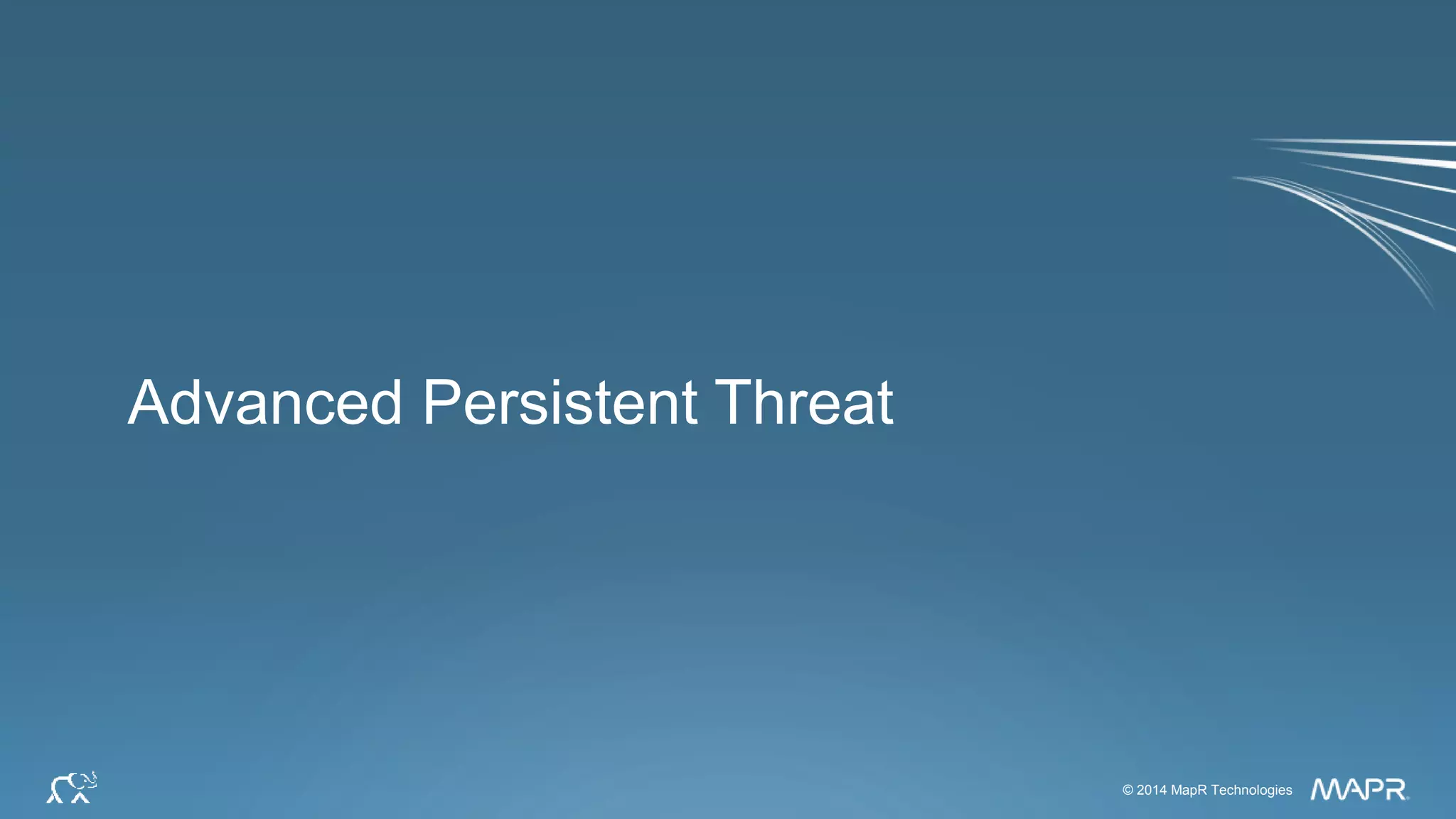 Advanced Persistent Threat

© 2014 MapR Technologies MAPR